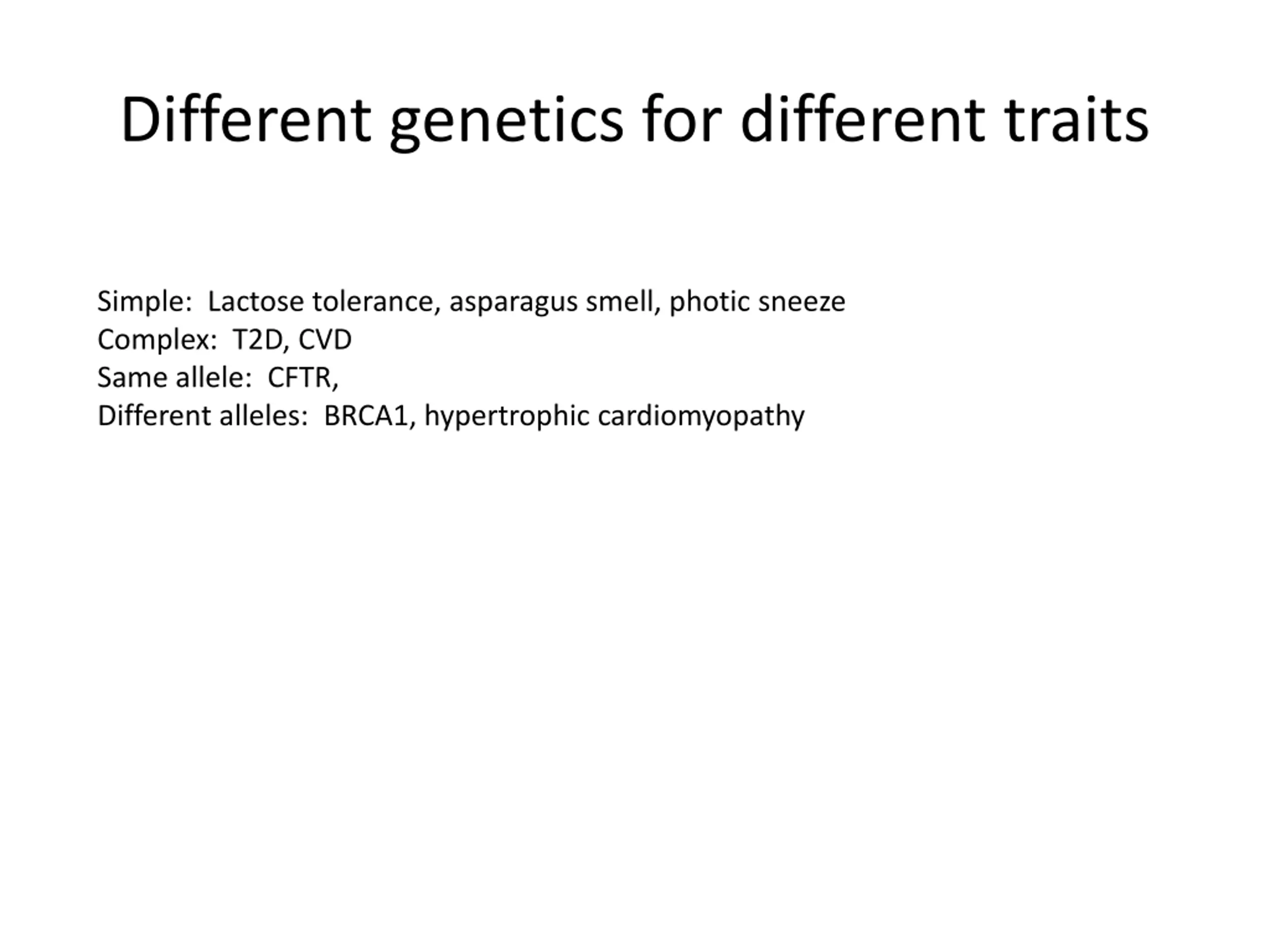 Different genetics for different traits

Simple:  Lactose tolerance, asparagus smell, photic sneeze
Complex:  T2D, CVD
Same allele:  CFTR,
Different alleles:  BRCA1, hypertrophic cardiomyopathy